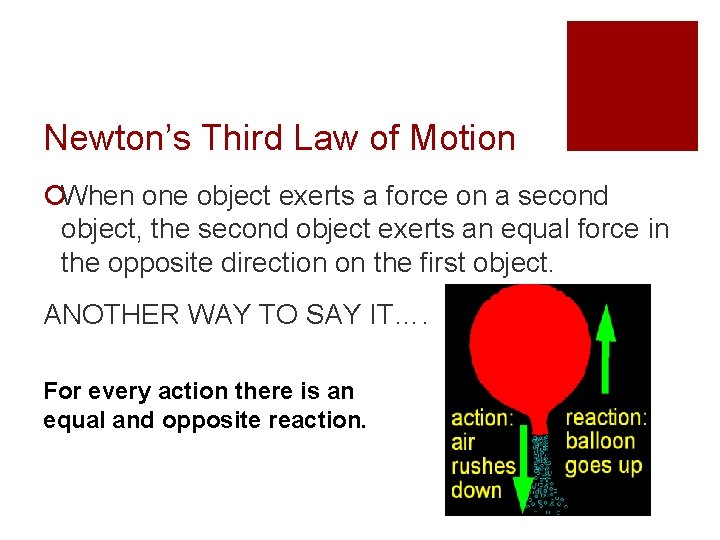 Newton’s Third Law of Motion

When one object exerts a force on a second object, the second object exerts an equal force in the opposite direction on the first object.

ANOTHER WAY TO SAY IT….

For every action there is an equal and opposite reaction.

action: air rushes down

reaction: balloon goes up